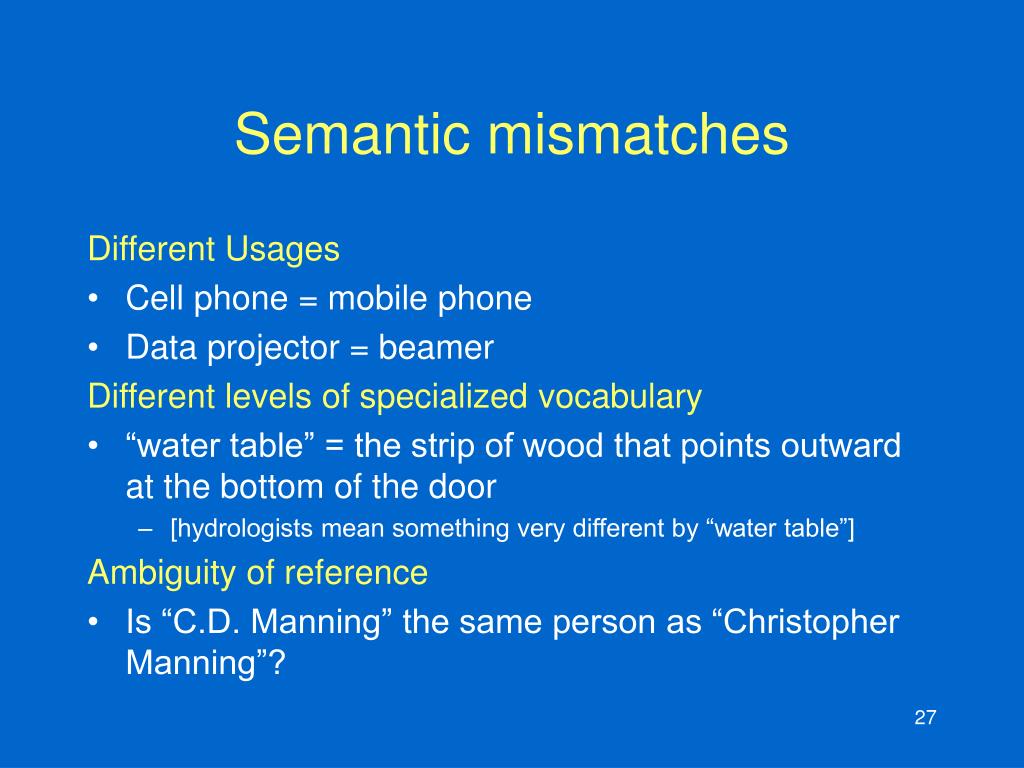 Semantic mismatches

Different Usages

• Cell phone = mobile phone
• Data projector = beamer

Different levels of specialized vocabulary

• “water table” = the strip of wood that points outward at the bottom of the door
  – [hydrologists mean something very different by “water table”]

Ambiguity of reference

• Is “C.D. Manning” the same person as “Christopher Manning”?

27